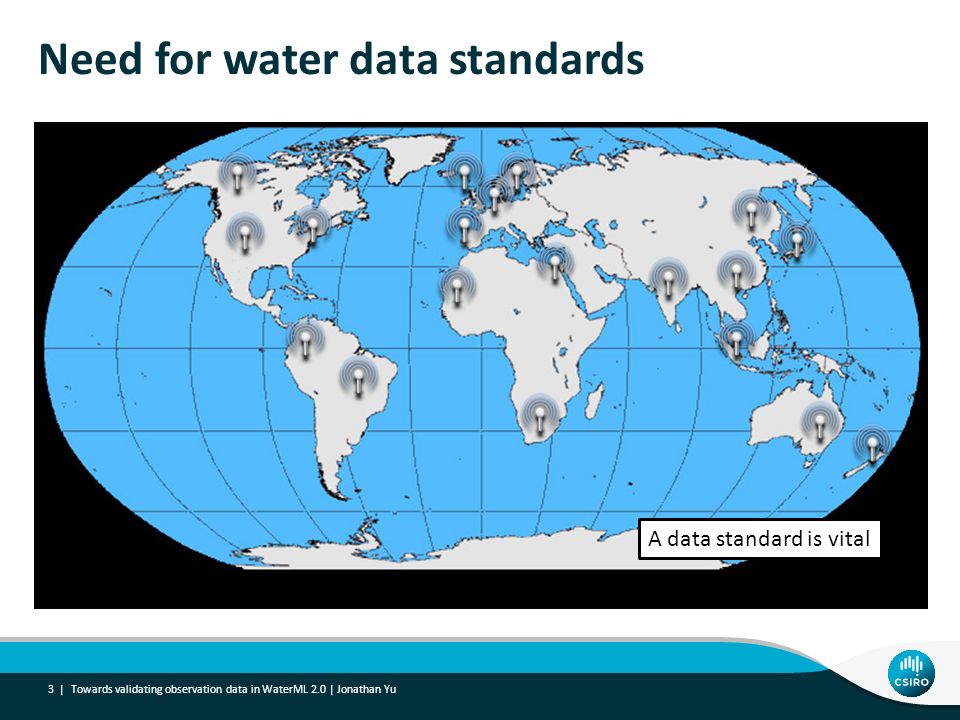 Need for water data standards

A data standard is vital

3 | Towards validating observation data in WaterML 2.0 | Jonathan Yu

CSIRO